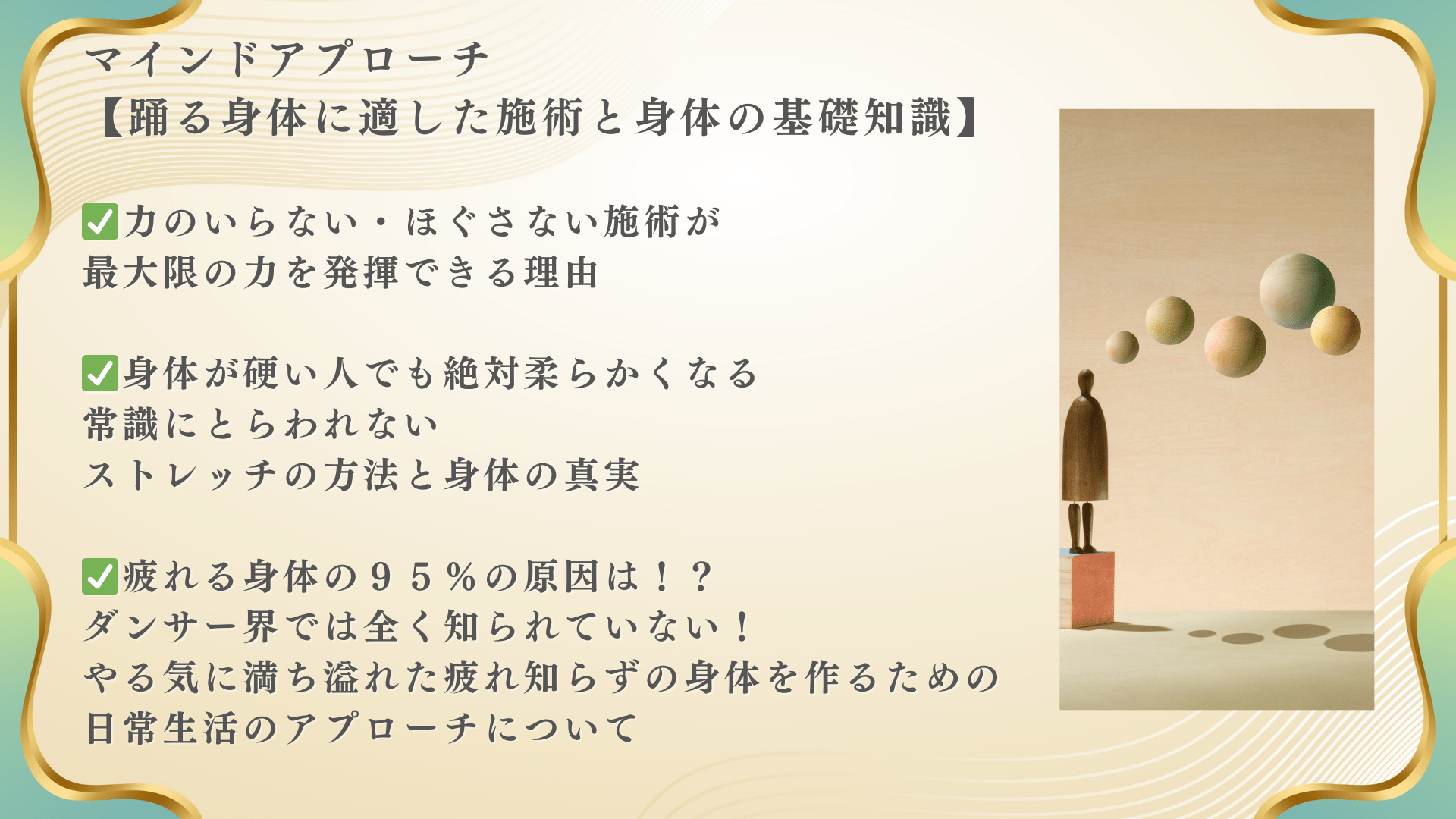 マインドアプローチ
【踊る身体に適した施術と身体の基礎知識】

✅力のいらない・ほぐさない施術が
最大限の力を発揮できる理由

✅身体が硬い人でも絶対柔らかくなる
常識にとらわれない
ストレッチの方法と身体の真実

✅疲れる身体の９５％の原因は！？
ダンサー界では全く知られていない！
やる気に満ち溢れた疲れ知らずの身体を作るための
日常生活のアプローチについて